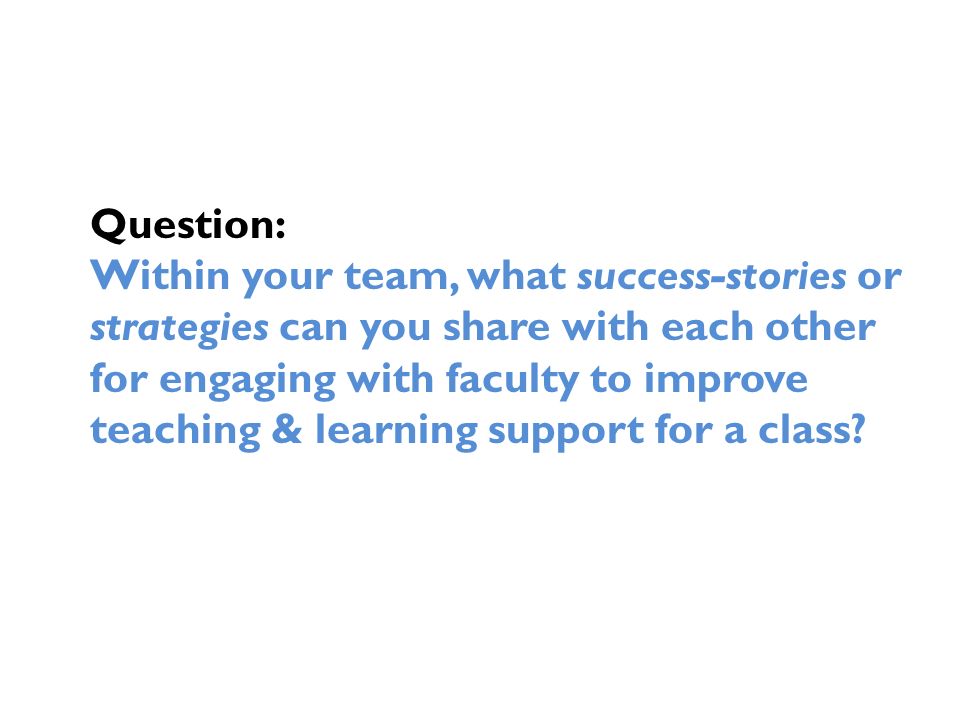 Question:
Within your team, what success-stories or strategies can you share with each other for engaging with faculty to improve teaching & learning support for a class?